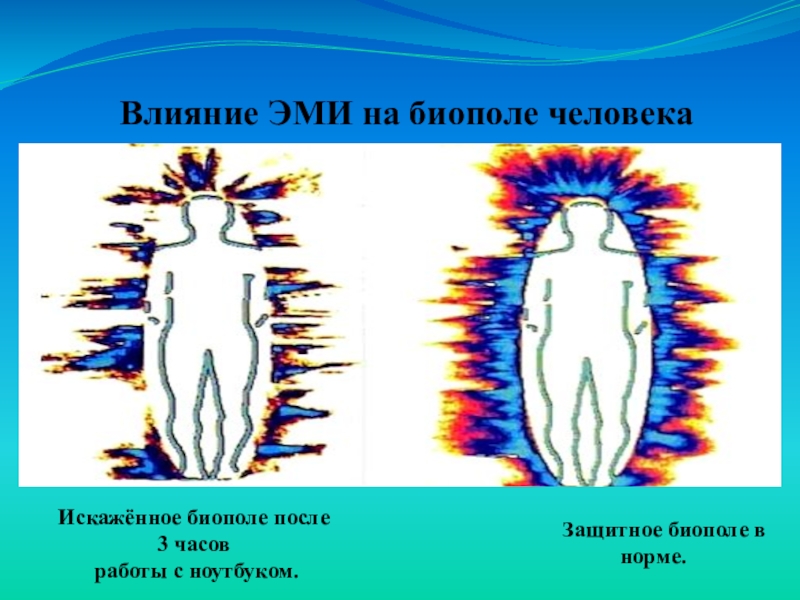 Влияние ЭМИ на биополе человека

Искажённое биополе после 3 часов работы с ноутбуком.

Защитное биополе в норме.